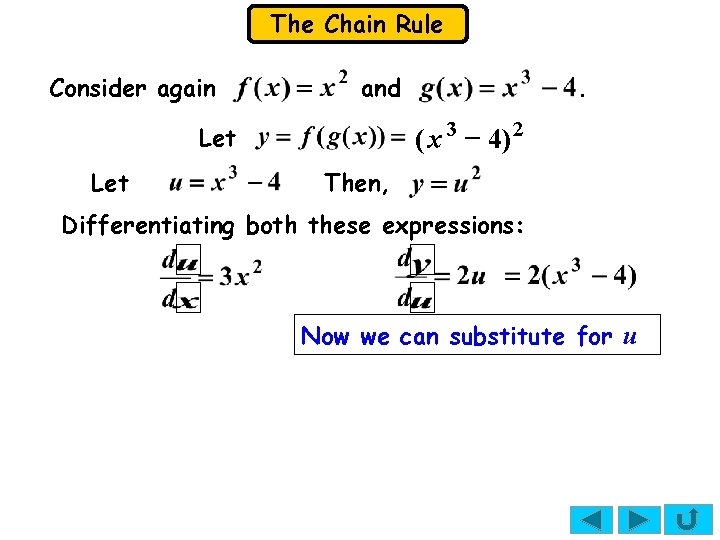 The Chain Rule

Consider again $f(x) = x^2$ and $g(x) = x^3 - 4$.

Let $y = f(g(x)) = (x^3 - 4)^2$

Let $u = x^3 - 4$ Then, $y = u^2$

Differentiating both these expressions:

$\frac{du}{dx} = 3x^2$ $\frac{dy}{du} = 2u = 2(x^3 - 4)$

Now we can substitute for $u$